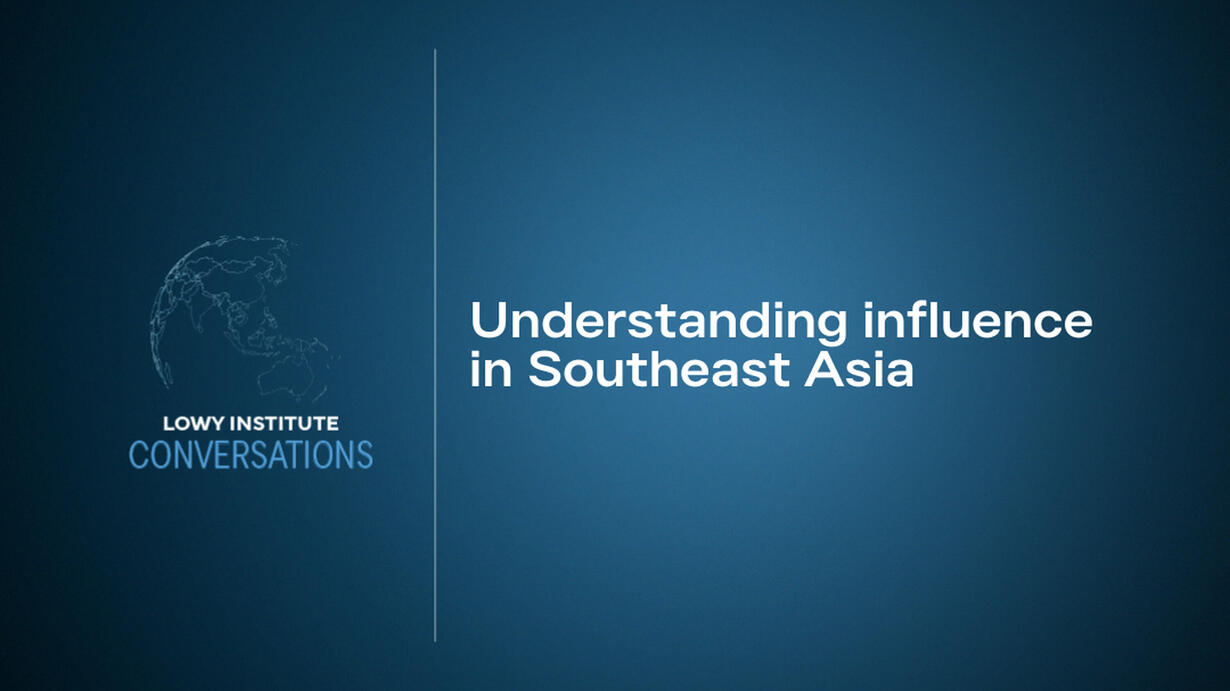 LOWY INSTITUTE
CONVERSATIONS

Understanding influence in Southeast Asia